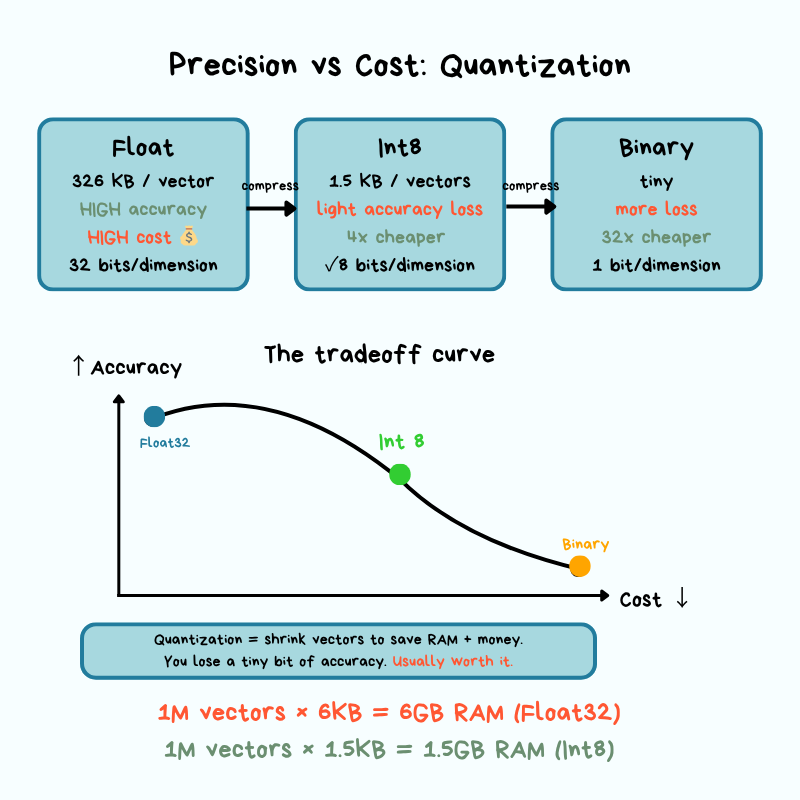 Precision vs Cost: Quantization

Float
326 KB / vector
HIGH accuracy
HIGH cost 💰
32 bits/dimension

compress

Int8
1.5 KB / vectors
light accuracy loss
4x cheaper
√8 bits/dimension

compress

Binary
tiny
more loss
32x cheaper
1 bit/dimension

The tradeoff curve

↑ Accuracy

Float32

Int 8

Binary

Cost ↓

Quantization = shrink vectors to save RAM + money.
You lose a tiny bit of accuracy. Usually worth it.

1M vectors × 6KB = 6GB RAM (Float32)
1M vectors × 1.5KB = 1.5GB RAM (Int8)